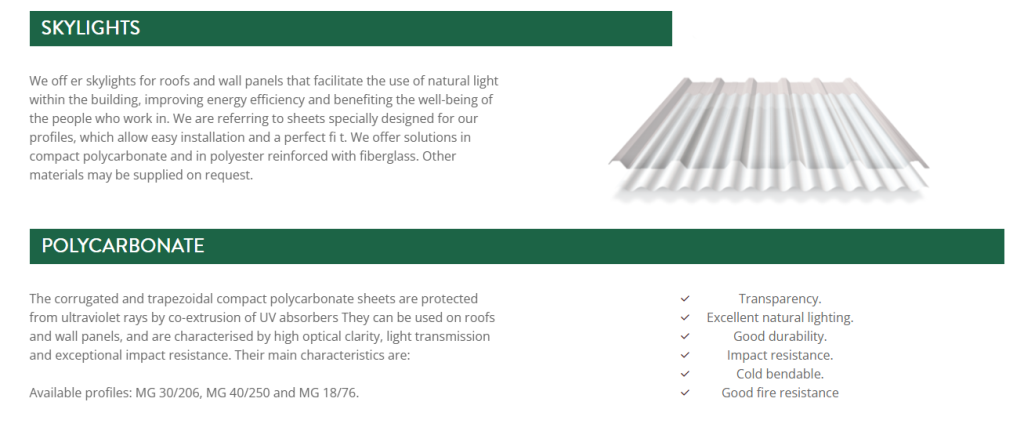 SKYLIGHTS

We off er skylights for roofs and wall panels that facilitate the use of natural light within the building, improving energy efficiency and benefiting the well-being of the people who work in. We are referring to sheets specially designed for our profiles, which allow easy installation and a perfect fi t. We offer solutions in compact polycarbonate and in polyester reinforced with fiberglass. Other materials may be supplied on request.

POLYCARBONATE

The corrugated and trapezoidal compact polycarbonate sheets are protected from ultraviolet rays by co-extrusion of UV absorbers They can be used on roofs and wall panels, and are characterised by high optical clarity, light transmission and exceptional impact resistance. Their main characteristics are:

Available profiles: MG 30/206, MG 40/250 and MG 18/76.

✓ Transparency.
✓ Excellent natural lighting.
✓ Good durability.
✓ Impact resistance.
✓ Cold bendable.
✓ Good fire resistance